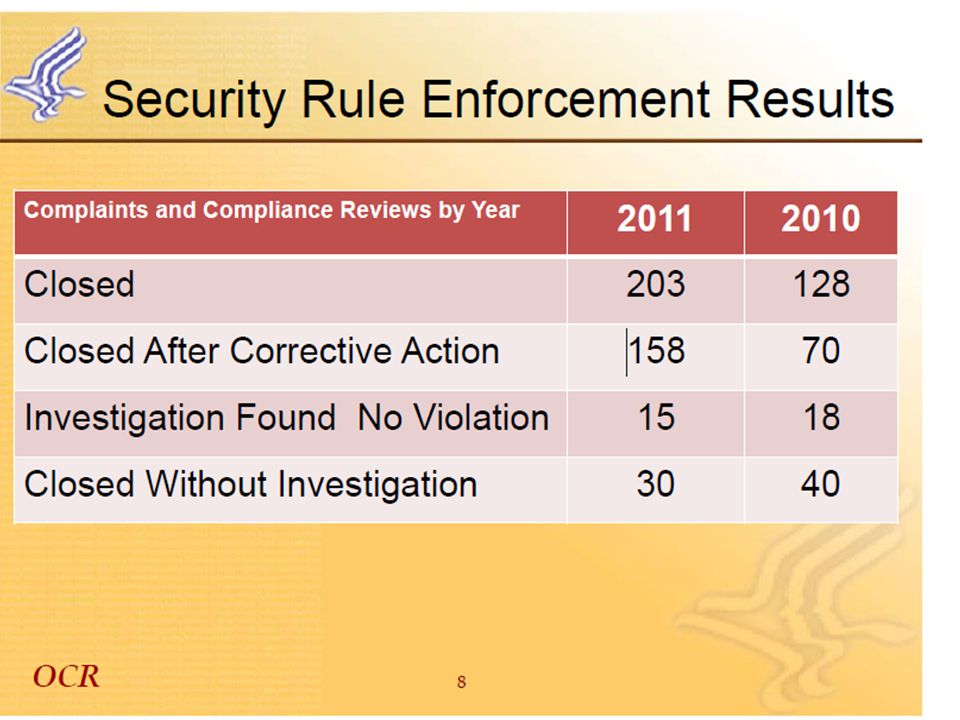 Security Rule Enforcement Results

| Complaints and Compliance Reviews by Year | 2011 | 2010 |
|---|---|---|
| Closed | 203 | 128 |
| Closed After Corrective Action | 158 | 70 |
| Investigation Found No Violation | 15 | 18 |
| Closed Without Investigation | 30 | 40 |

OCR

8